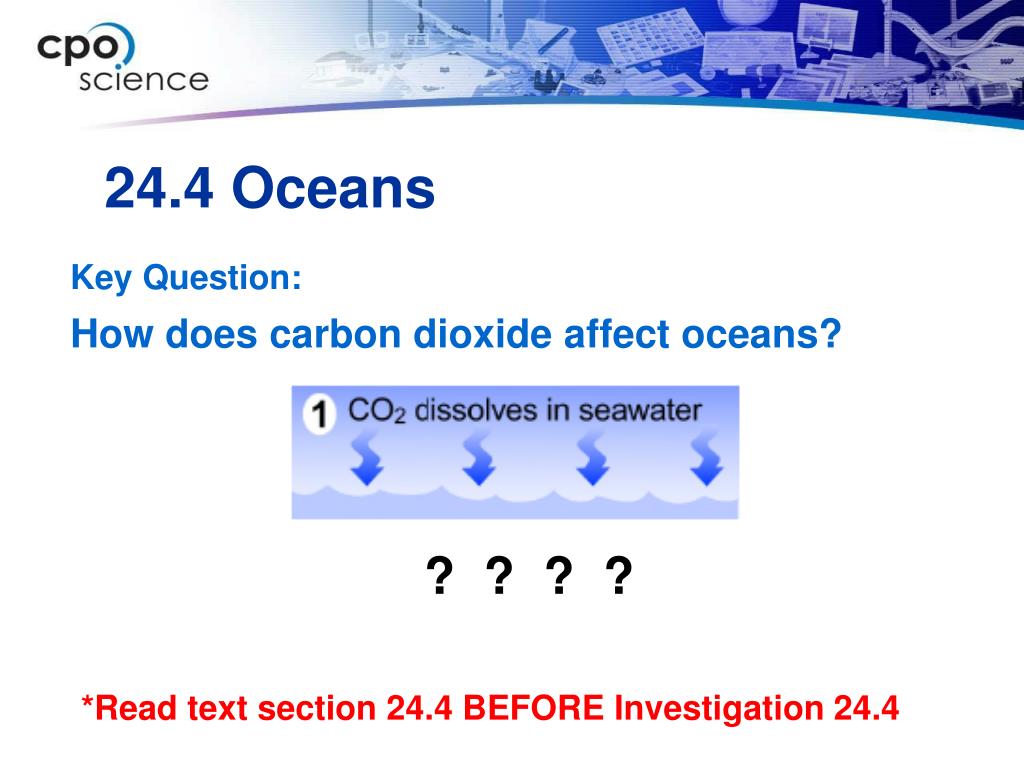 cpo science

24.4 Oceans

Key Question:

How does carbon dioxide affect oceans?

1 $CO_2$ dissolves in seawater

? ? ? ?

*Read text section 24.4 BEFORE Investigation 24.4